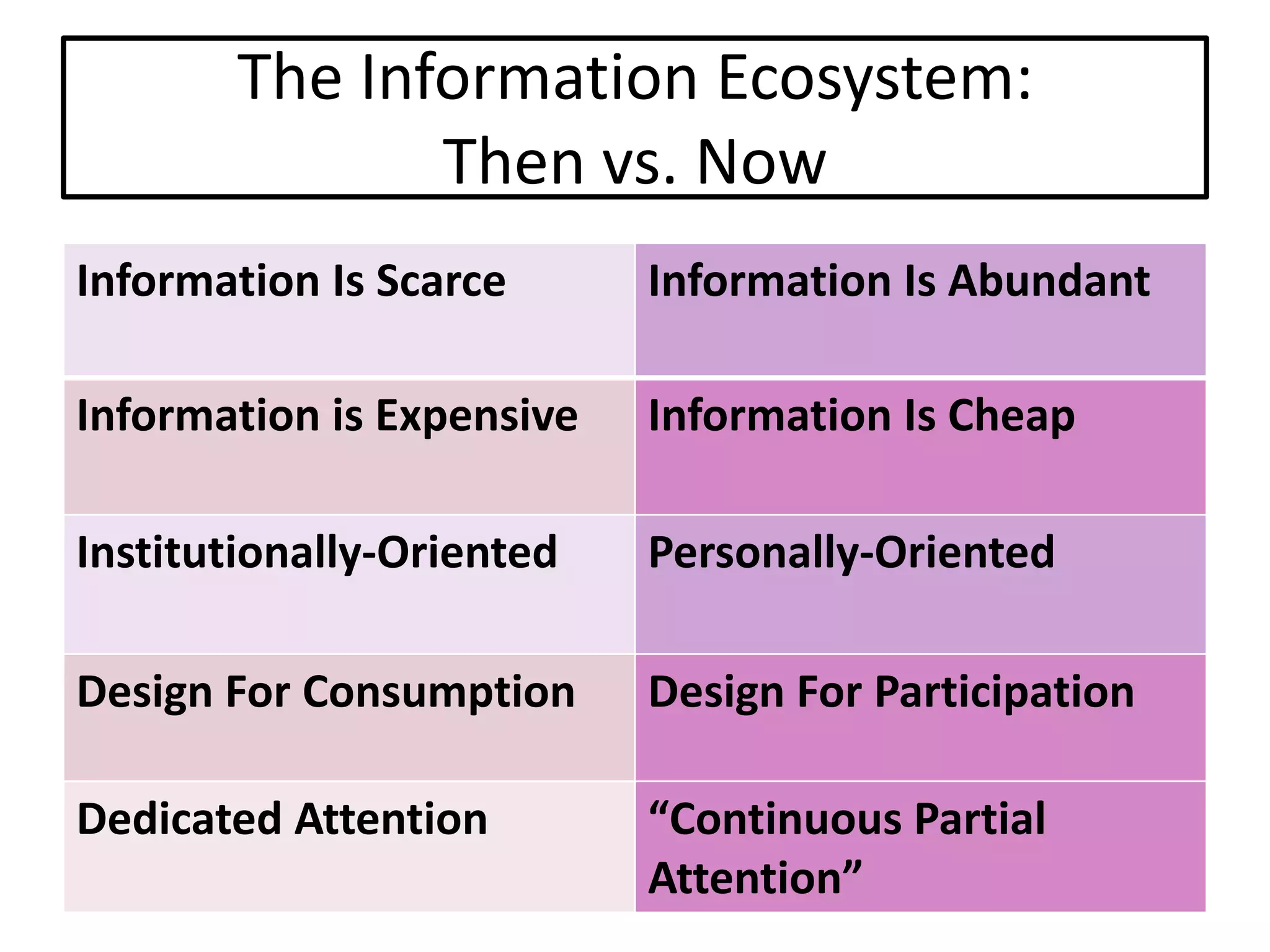 The Information Ecosystem:
Then vs. Now

| Information Is Scarce | Information Is Abundant |
|---|---|
| Information is Expensive | Information Is Cheap |
| Institutionally-Oriented | Personally-Oriented |
| Design For Consumption | Design For Participation |
| Dedicated Attention | “Continuous Partial Attention” |